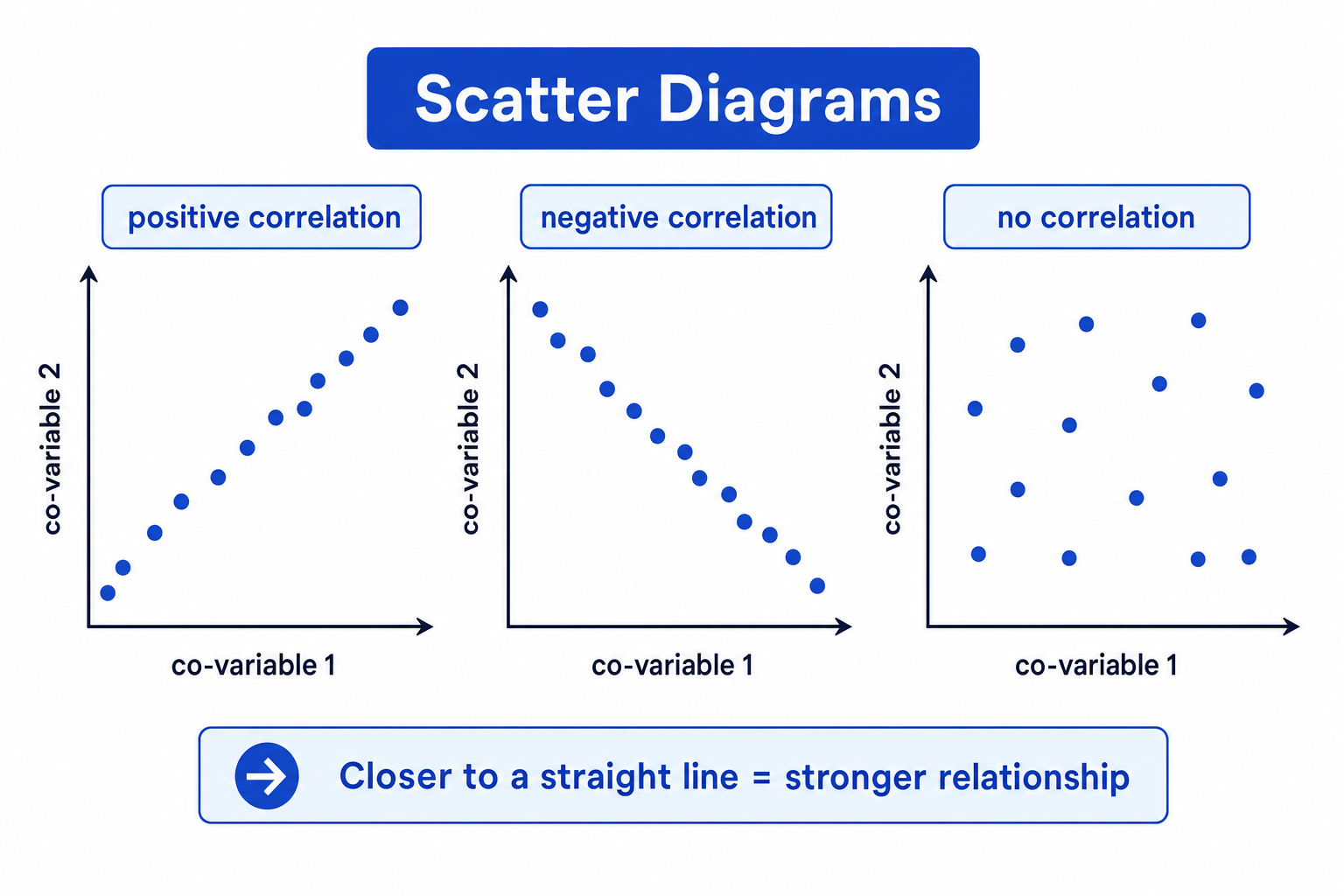 Scatter Diagrams

positive correlation

co-variable 2

co-variable 1

negative correlation

co-variable 2

co-variable 1

no correlation

co-variable 2

co-variable 1

Closer to a straight line = stronger relationship